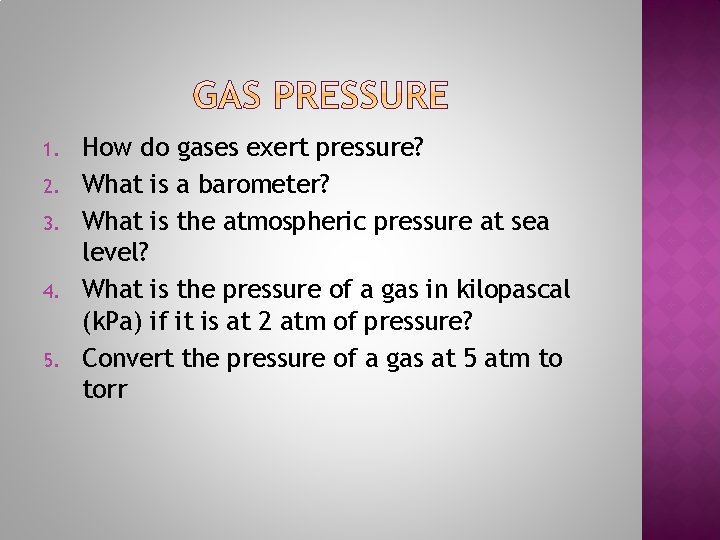 GAS PRESSURE

1. How do gases exert pressure?
2. What is a barometer?
3. What is the atmospheric pressure at sea level?
4. What is the pressure of a gas in kilopascal (kPa) if it is at 2 atm of pressure?
5. Convert the pressure of a gas at 5 atm to torr